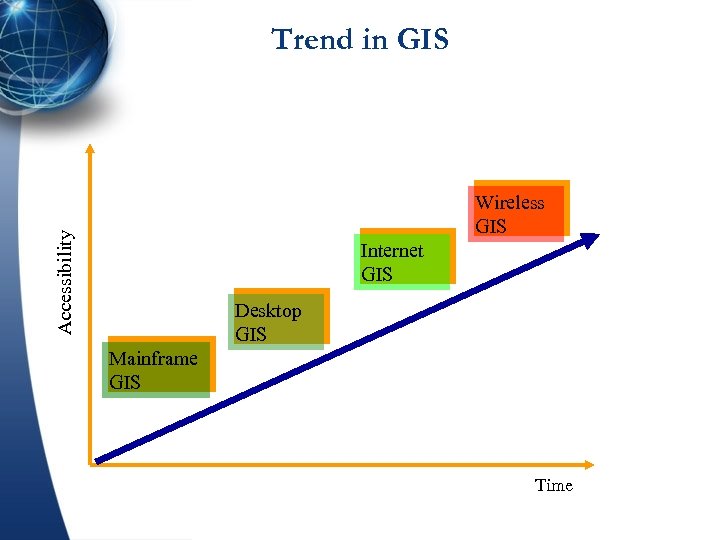 Trend in GIS

Accessibility

Mainframe GIS

Desktop GIS

Internet GIS

Wireless GIS

Time